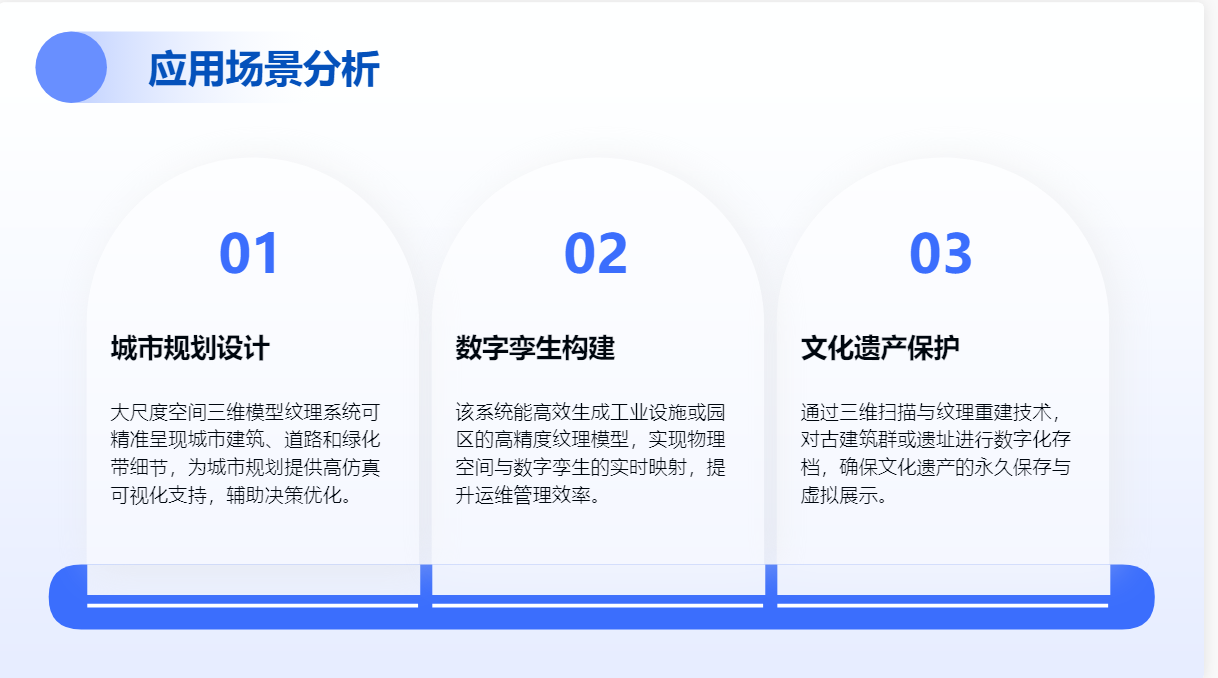 应用场景分析

01

城市规划设计

大尺度空间三维模型纹理系统可精准呈现城市建筑、道路和绿化带细节，为城市规划提供高仿真可视化支持，辅助决策优化。

02

数字孪生构建

该系统能高效生成工业设施或园区的高精度纹理模型，实现物理空间与数字孪生的实时映射，提升运维管理效率。

03

文化遗产保护

通过三维扫描与纹理重建技术，对古建筑群或遗址进行数字化存档，确保文化遗产的永久保存与虚拟展示。